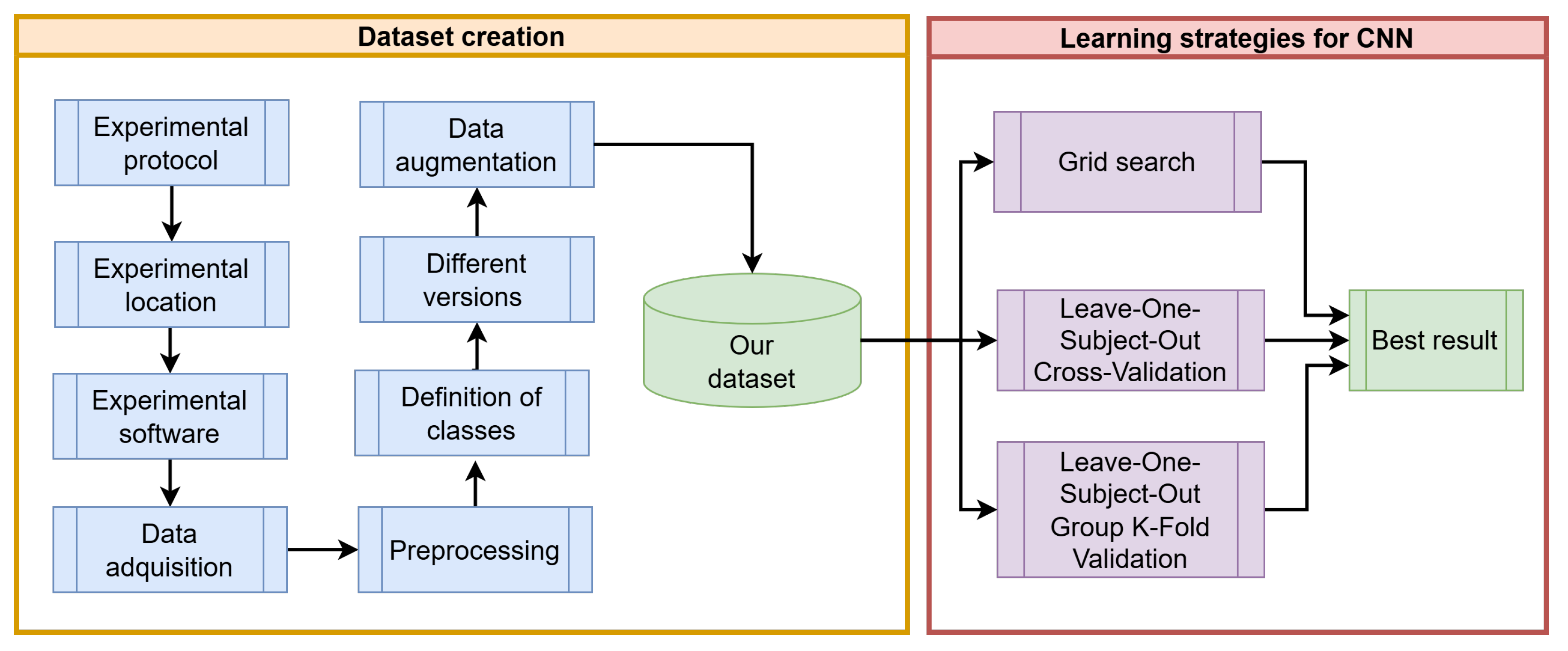 Dataset creation

Experimental protocol

Experimental location

Experimental software

Data adquisition

Preprocessing

Definition of classes

Different versions

Data augmentation

Our dataset

Learning strategies for CNN

Grid search

Leave-One-Subject-Out Cross-Validation

Leave-One-Subject-Out Group K-Fold Validation

Best result